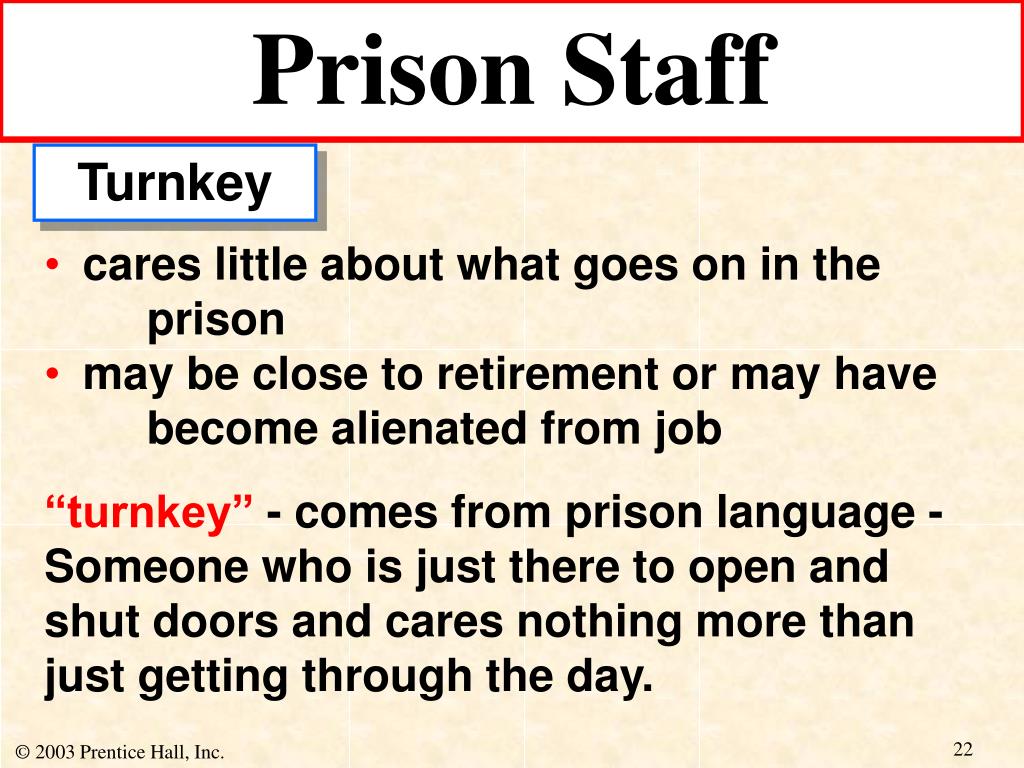 Prison Staff

Turnkey

• cares little about what goes on in the prison
• may be close to retirement or may have become alienated from job

“turnkey” - comes from prison language - Someone who is just there to open and shut doors and cares nothing more than just getting through the day.

© 2003 Prentice Hall, Inc.

22